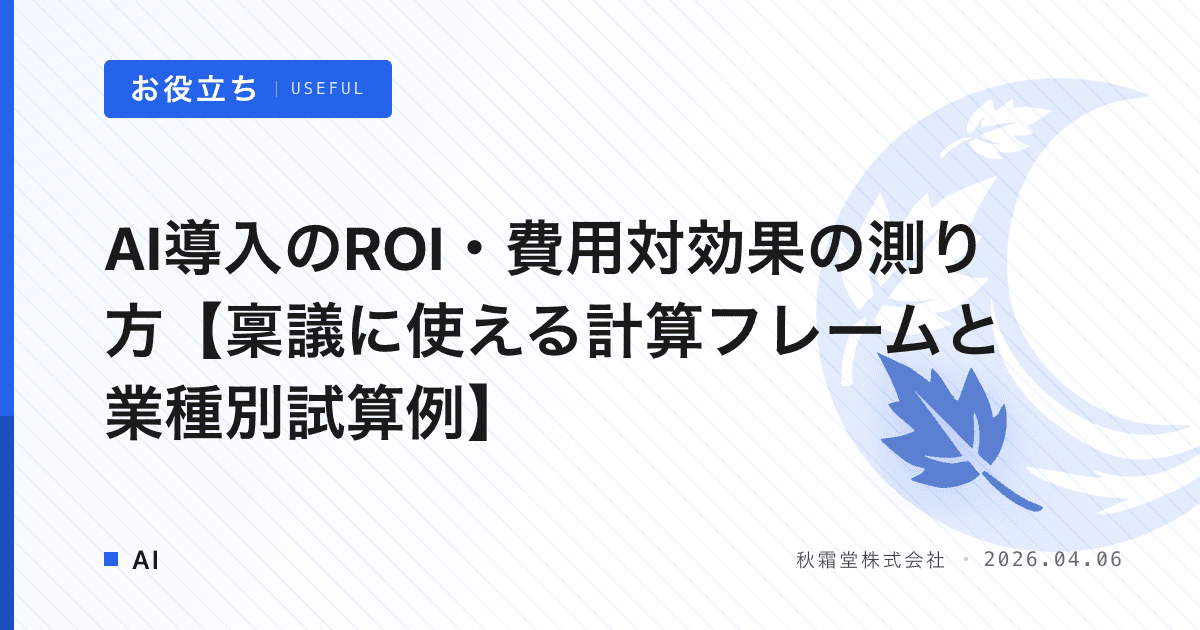 お役立ち | USEFUL

AI導入のROI・費用対効果の測り方【稟議に使える計算フレームと業種別試算例】

AI

秋霜堂株式会社 · 2026.04.06